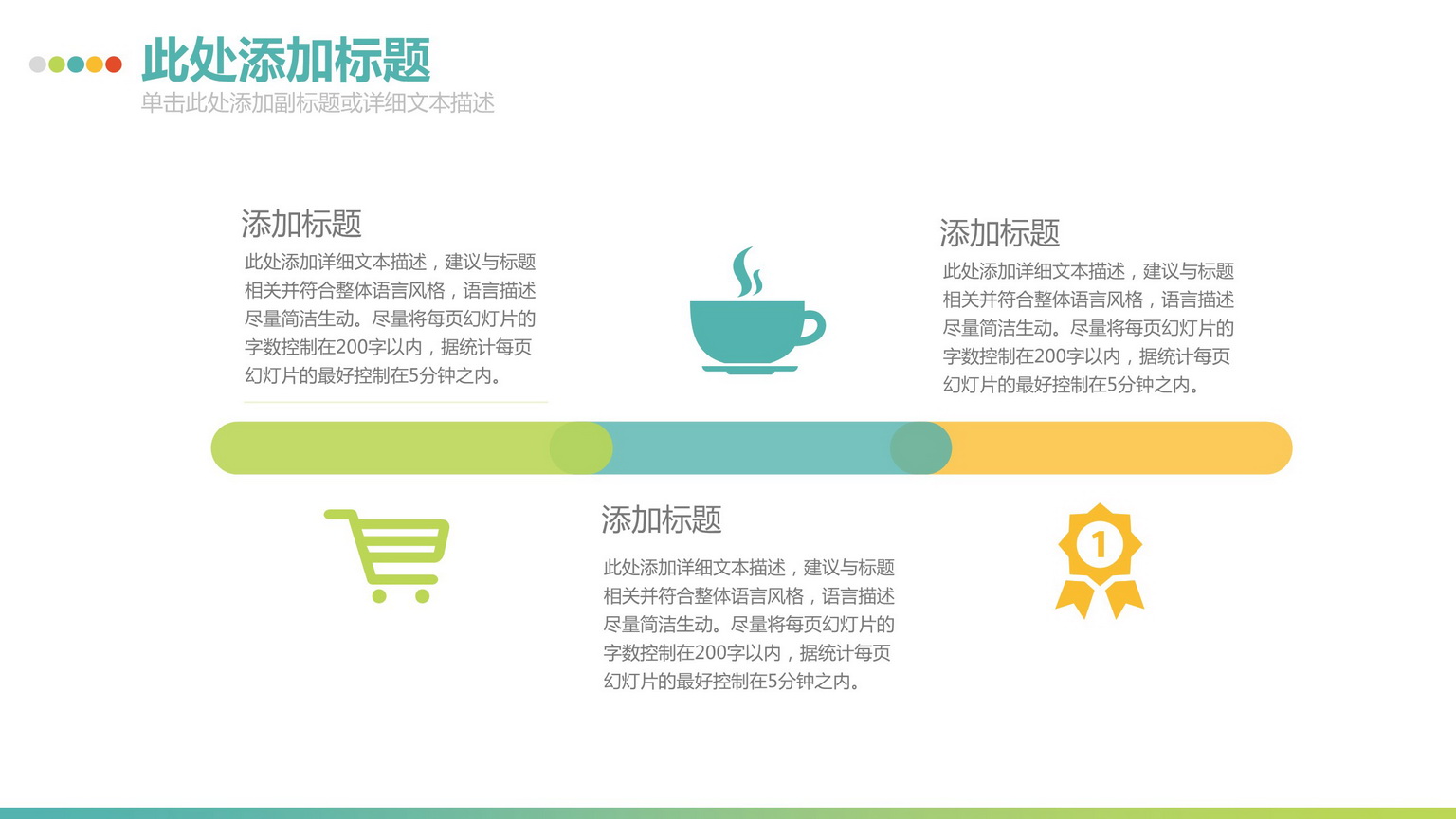 此处添加标题
单击此处添加副标题或详细文本描述

添加标题
此处添加详细文本描述，建议与标题相关并符合整体语言风格，语言描述尽量简洁生动。尽量将每页幻灯片的字数控制在200字以内，据统计每页幻灯片的最好控制在5分钟之内。

添加标题
此处添加详细文本描述，建议与标题相关并符合整体语言风格，语言描述尽量简洁生动。尽量将每页幻灯片的字数控制在200字以内，据统计每页幻灯片的最好控制在5分钟之内。

添加标题
此处添加详细文本描述，建议与标题相关并符合整体语言风格，语言描述尽量简洁生动。尽量将每页幻灯片的字数控制在200字以内，据统计每页幻灯片的最好控制在5分钟之内。

1